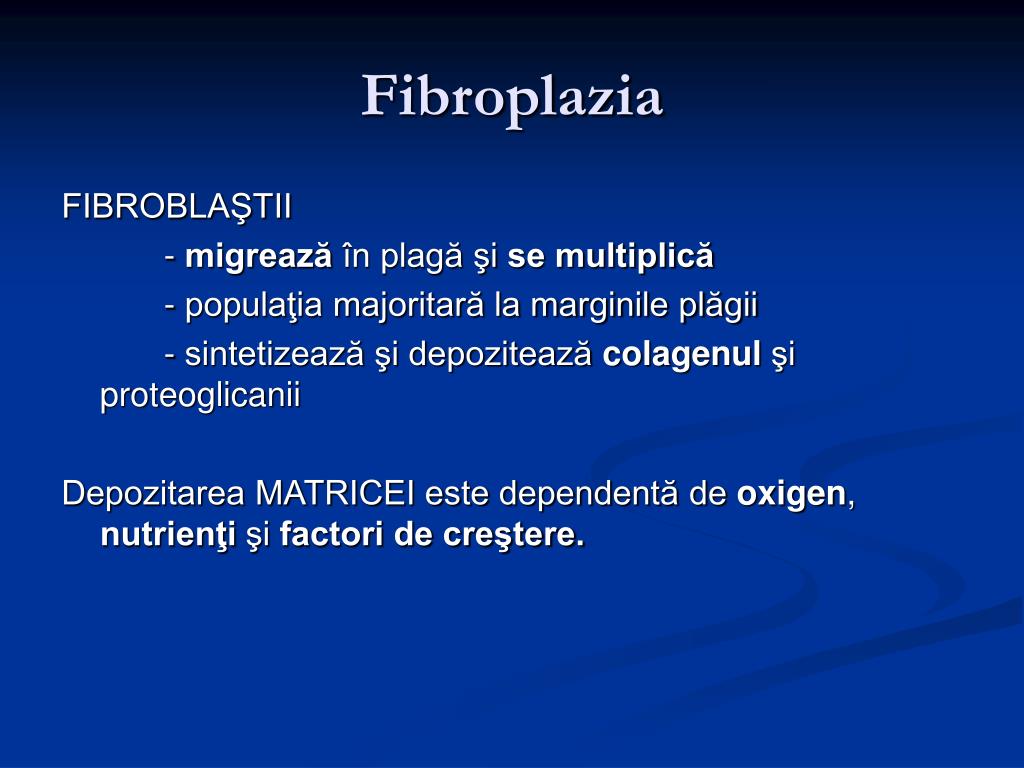 Fibroplazia

FIBROBLAŞTII

- migrează în plagă şi se multiplică

- populaţia majoritară la marginile plăgii

- sintetizează şi depozitează colagenul şi proteoglicanii

Depozitarea MATRICEI este dependentă de oxigen, nutrienţi şi factori de creştere.